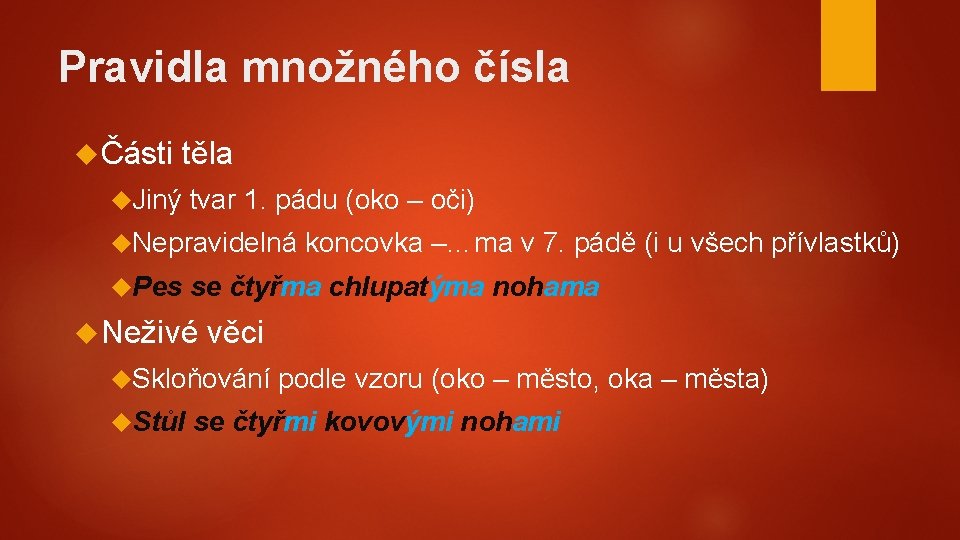 Pravidla množného čísla

Části těla

Jiný tvar 1. pádu (oko – oči)

Nepravidelná koncovka –…ma v 7. pádě (i u všech přívlastků)

Pes se čtyřma chlupatýma nohama

Neživé věci

Skloňování podle vzoru (oko – město, oka – města)

Stůl se čtyřmi kovovými nohami